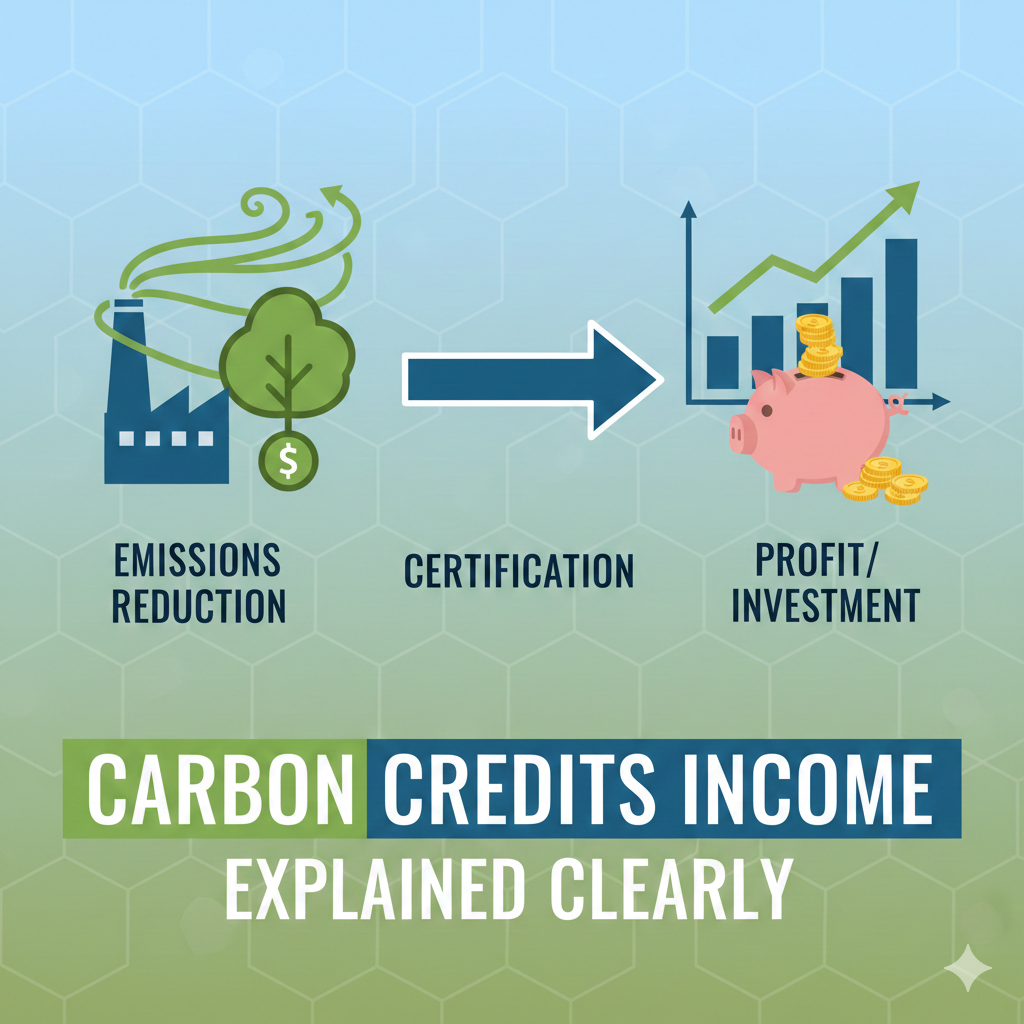 $

EMISSIONS REDUCTION

CERTIFICATION

PROFIT/ INVESTMENT

CARBON CREDITS INCOME

EXPLAINED CLEARLY